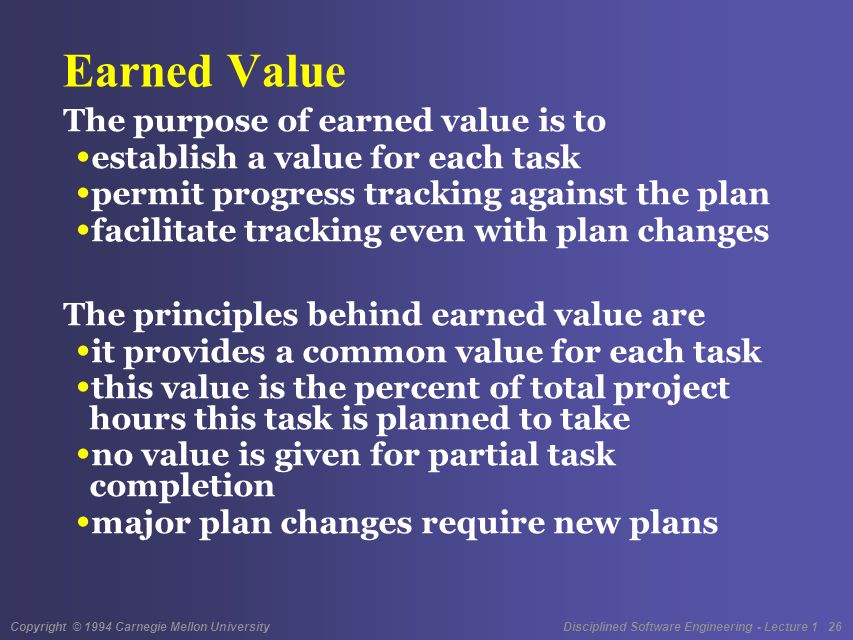 Earned Value

The purpose of earned value is to
•establish a value for each task
•permit progress tracking against the plan
•facilitate tracking even with plan changes

The principles behind earned value are
•it provides a common value for each task
•this value is the percent of total project hours this task is planned to take
•no value is given for partial task completion
•major plan changes require new plans

Copyright © 1994 Carnegie Mellon University

Disciplined Software Engineering - Lecture 1 26